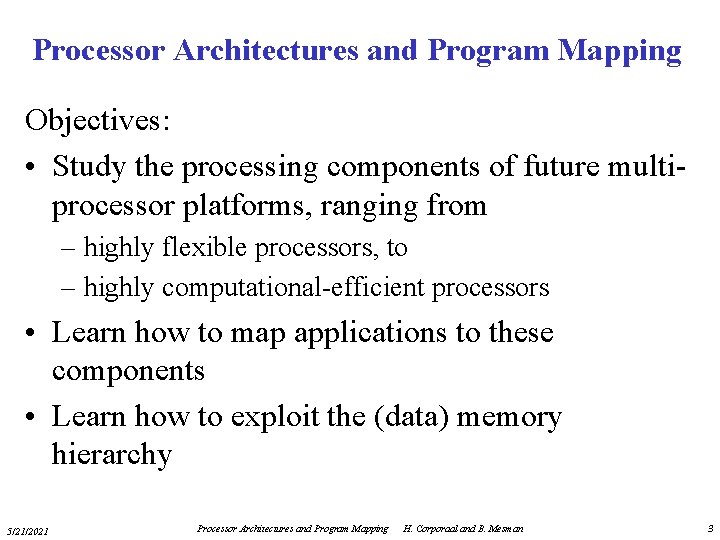 Processor Architectures and Program Mapping

Objectives:

• Study the processing components of future multi-processor platforms, ranging from
– highly flexible processors, to
– highly computational-efficient processors

• Learn how to map applications to these components

• Learn how to exploit the (data) memory hierarchy

5/21/2021 Processor Architectures and Program Mapping H. Corporaal and B. Mesman 3